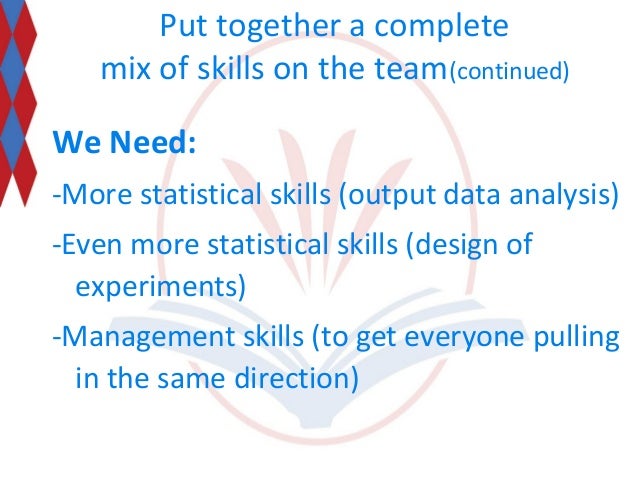 Put together a complete mix of skills on the team(continued)

We Need:

-More statistical skills (output data analysis)

-Even more statistical skills (design of experiments)

-Management skills (to get everyone pulling in the same direction)